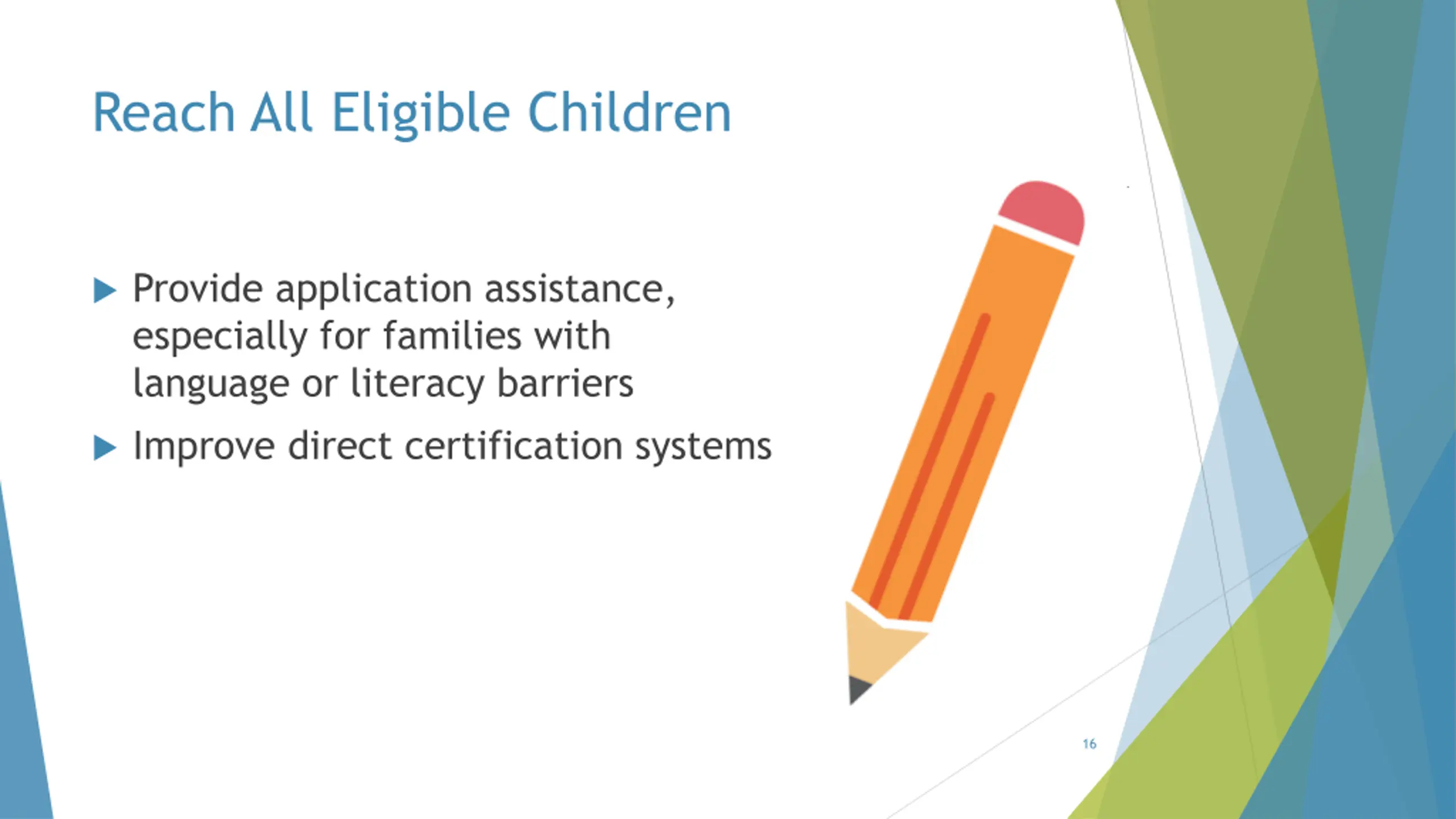 Reach All Eligible Children

▶ Provide application assistance, especially for families with language or literacy barriers

▶ Improve direct certification systems

16